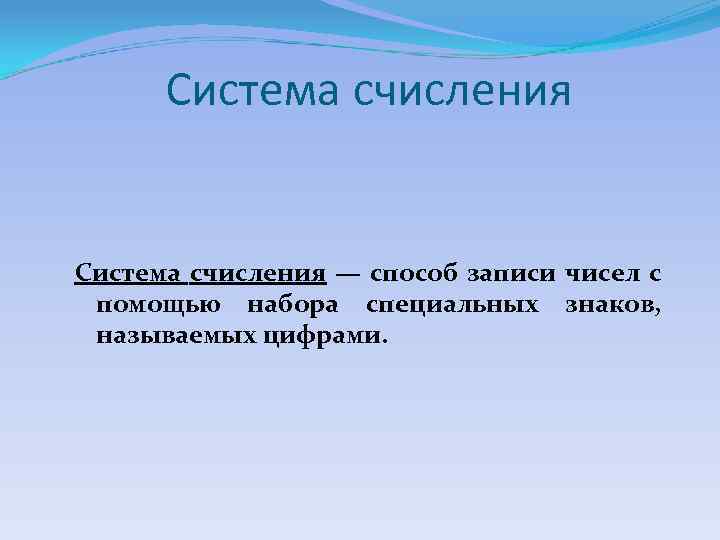 Система счисления

Система счисления — способ записи чисел с помощью набора специальных знаков, называемых цифрами.